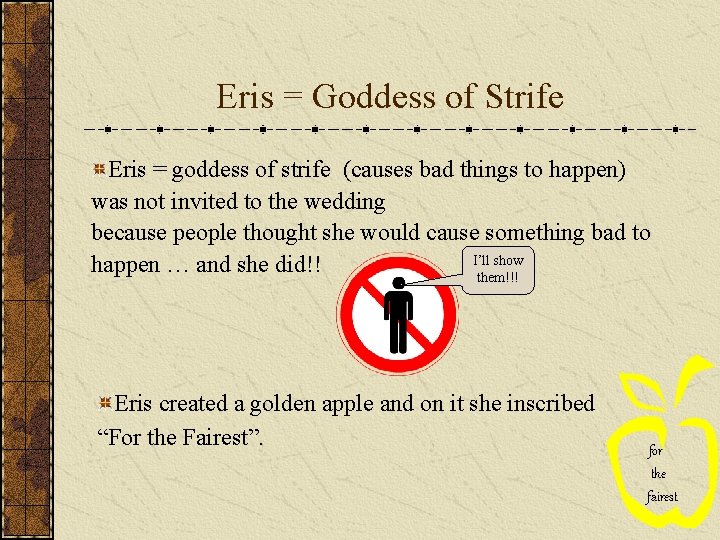 Eris = Goddess of Strife

Eris = goddess of strife (causes bad things to happen) was not invited to the wedding
because people thought she would cause something bad to happen … and she did!!

I'll show them!!!

Eris created a golden apple and on it she inscribed "For the Fairest".

for the fairest